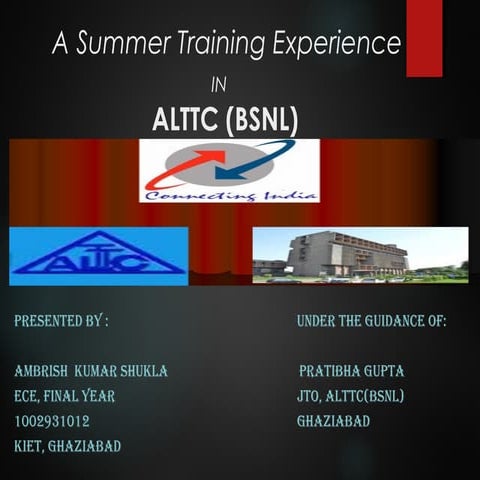 A Summer Training Experience

IN

ALTTC (BSNL)

Connecting India

ALTTC

PRESENTED BY :

AMBRISH KUMAR SHUKLA
ECE, FINAL YEAR
1002931012
KIET, GHAZIABAD

UNDER THE GUIDANCE OF:

PRATIBHA GUPTA
JTO, ALTTC(BSNL)
GHAZIABAD